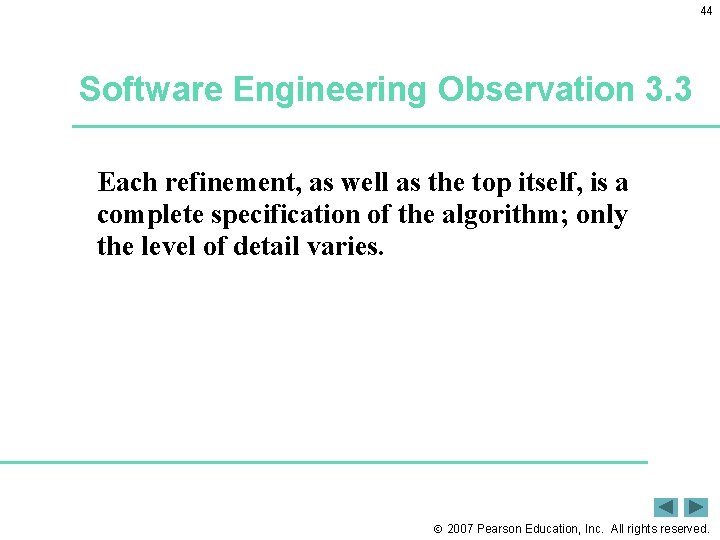 44

Software Engineering Observation 3.3

Each refinement, as well as the top itself, is a complete specification of the algorithm; only the level of detail varies.

© 2007 Pearson Education, Inc. All rights reserved.